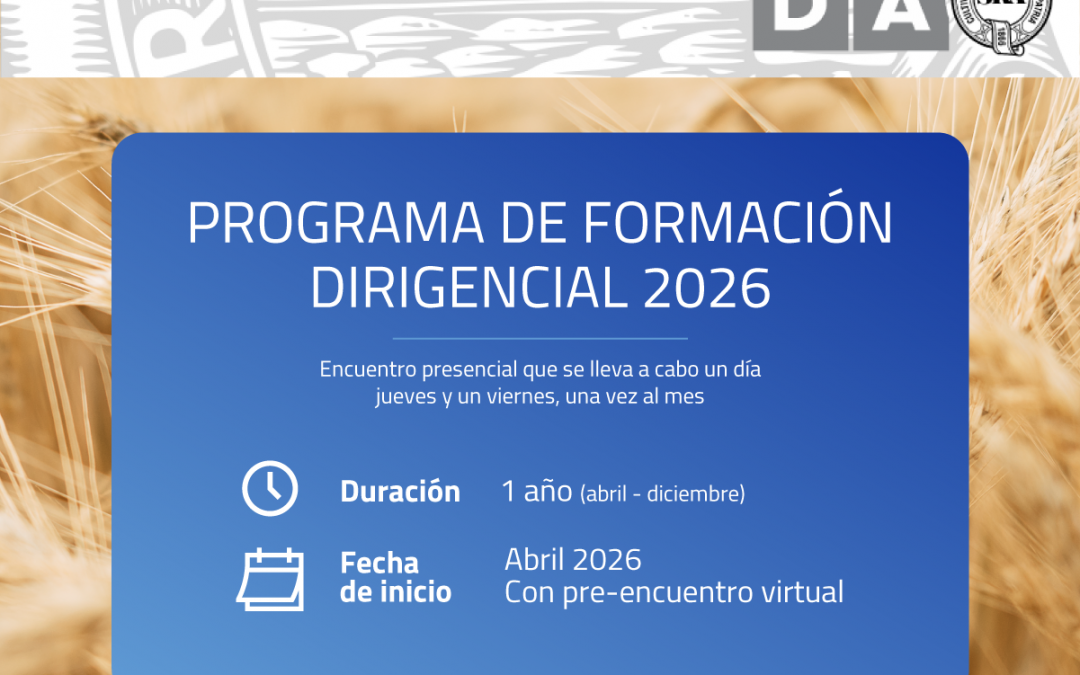 D A

SRA

PROGRAMA DE FORMACIÓN DIRIGENCIAL 2026

Encuentro presencial que se lleva a cabo un día jueves y un viernes, una vez al mes

Duración 1 año (abril - diciembre)

Fecha de inicio Abril 2026 Con pre-encuentro virtual